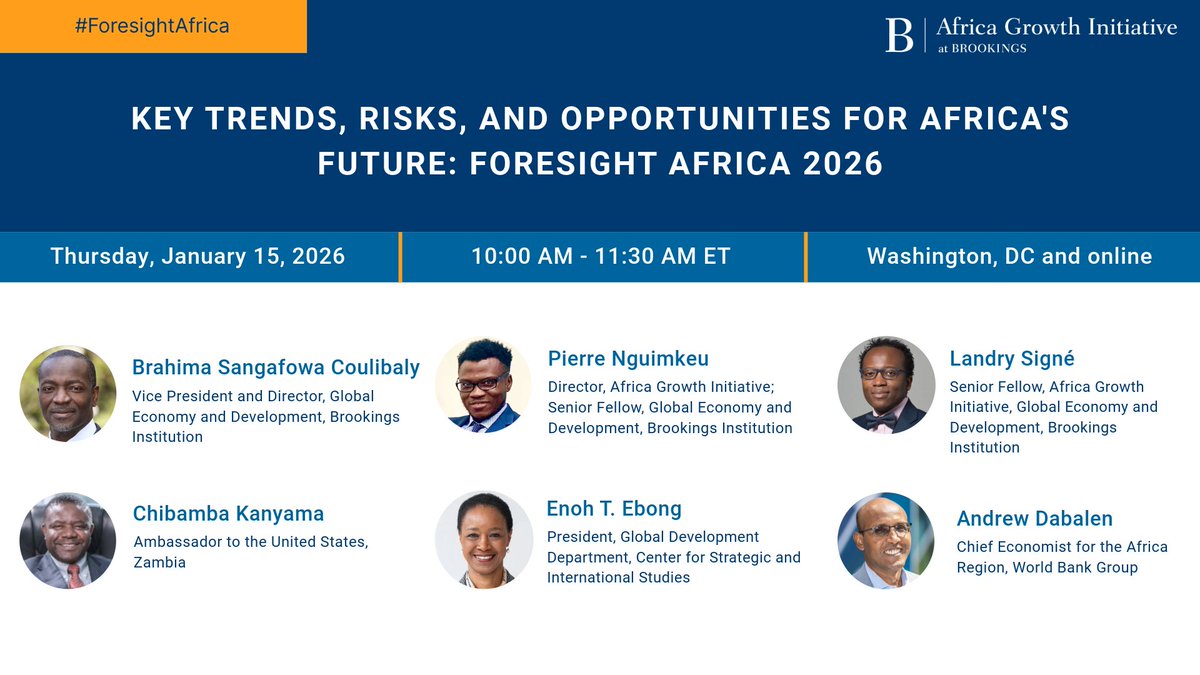 #ForesightAfrica

B | Africa Growth Initiative at BROOKINGS

KEY TRENDS, RISKS, AND OPPORTUNITIES FOR AFRICA'S FUTURE: FORESIGHT AFRICA 2026

Thursday, January 15, 2026

10:00 AM - 11:30 AM ET

Washington, DC and online

Brahima Sangafowa Coulibaly
Vice President and Director, Global Economy and Development, Brookings Institution

Pierre Nguimkeu
Director, Africa Growth Initiative; Senior Fellow, Global Economy and Development, Brookings Institution

Landry Signé
Senior Fellow, Africa Growth Initiative, Global Economy and Development, Brookings Institution

Chibamba Kanyama
Ambassador to the United States, Zambia

Enoh T. Ebong
President, Global Development Department, Center for Strategic and International Studies

Andrew Dabalen
Chief Economist for the Africa Region, World Bank Group